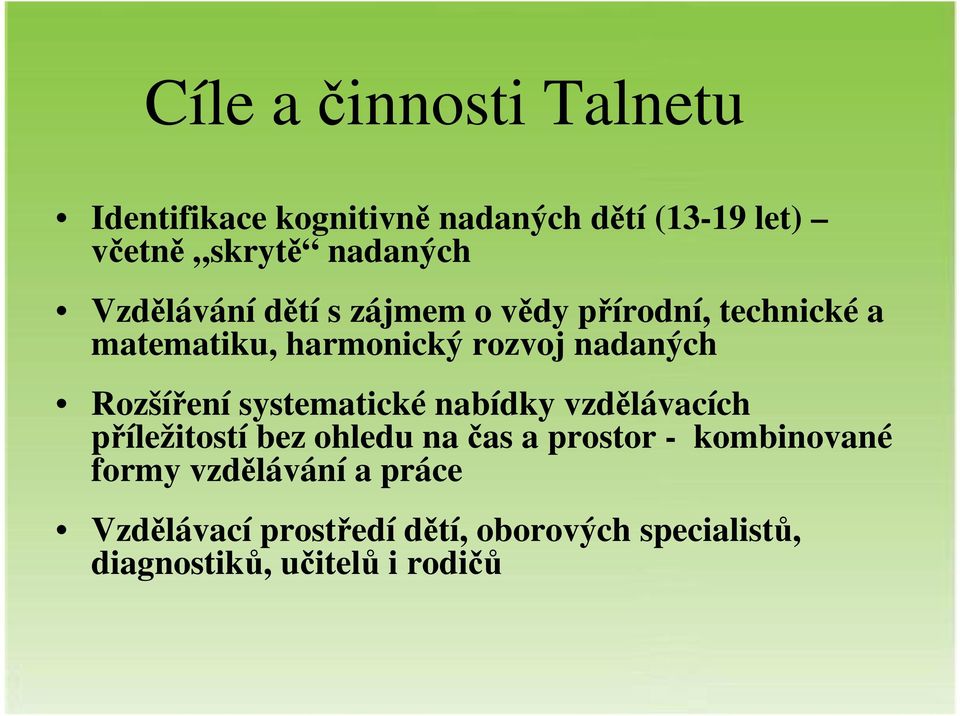 Cíle a činnosti Talnetu

• Identifikace kognitivně nadaných dětí (13-19 let) – včetně „skrytě“ nadaných

• Vzdělávání dětí s zájmem o vědy přírodní, technické a matematiku, harmonický rozvoj nadaných

• Rozšíření systematické nabídky vzdělávacích příležitostí bez ohledu na čas a prostor - kombinované formy vzdělávání a práce

• Vzdělávací prostředí dětí, oborových specialistů, diagnostiků, učitelů i rodičů